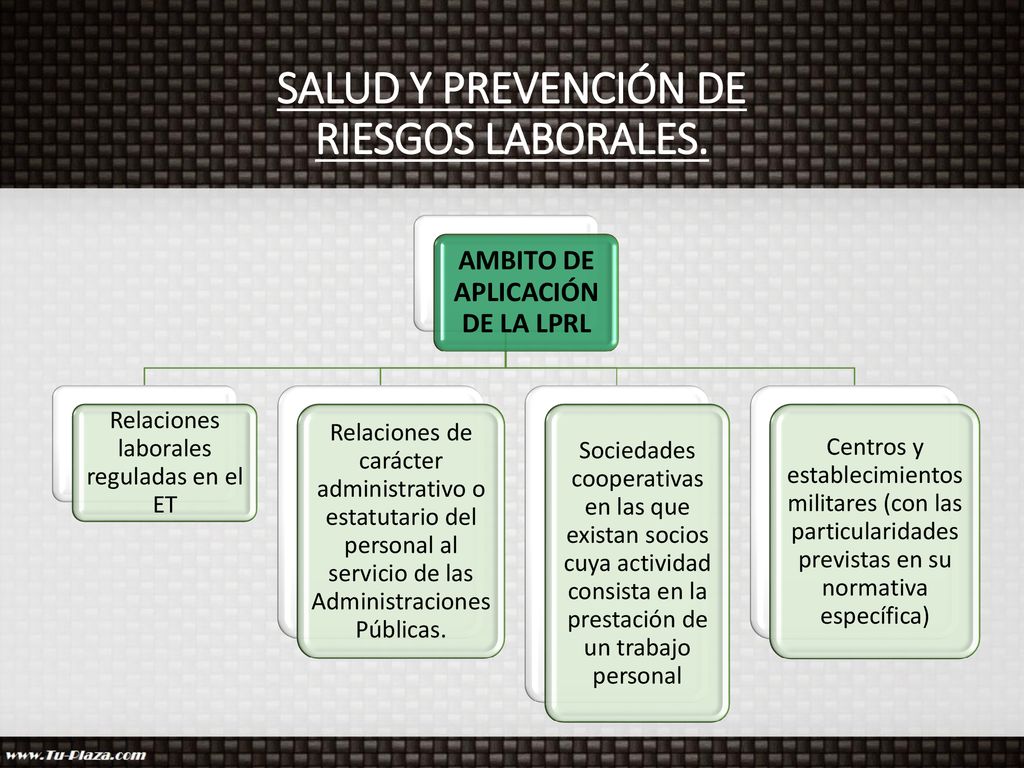 SALUD Y PREVENCIÓN DE RIESGOS LABORALES.

AMBITO DE APLICACIÓN DE LA LPRL

Relaciones laborales reguladas en el ET

Relaciones de carácter administrativo o estatutario del personal al servicio de las Administraciones Públicas.

Sociedades cooperativas en las que existan socios cuya actividad consista en la prestación de un trabajo personal

Centros y establecimientos militares (con las particularidades previstas en su normativa específica)

www.Tu-Plaza.com